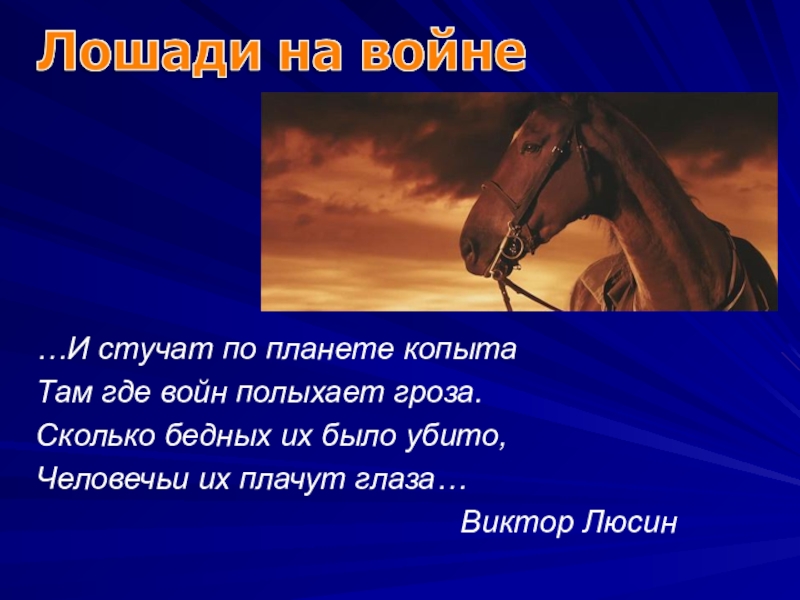 Лошади на войне

…И стучат по планете копыта
Там где войн полыхает гроза.
Сколько бедных их было убито,
Человечьи их плачут глаза…

Виктор Люсин